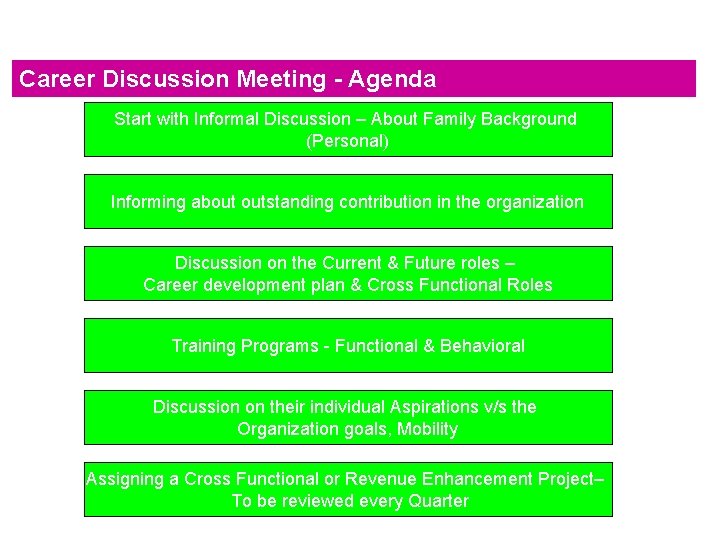 Career Discussion Meeting - Agenda

Start with Informal Discussion – About Family Background (Personal)

Informing about outstanding contribution in the organization

Discussion on the Current & Future roles – Career development plan & Cross Functional Roles

Training Programs - Functional & Behavioral

Discussion on their individual Aspirations v/s the Organization goals, Mobility

Assigning a Cross Functional or Revenue Enhancement Project– To be reviewed every Quarter